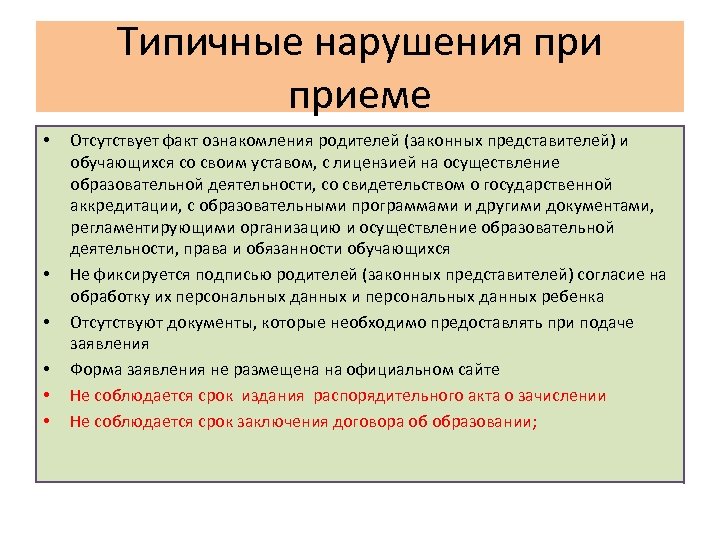 Типичные нарушения при приеме

• Отсутствует факт ознакомления родителей (законных представителей) и обучающихся со своим уставом, с лицензией на осуществление образовательной деятельности, со свидетельством о государственной аккредитации, с образовательными программами и другими документами, регламентирующими организацию и осуществление образовательной деятельности, права и обязанности обучающихся

• Не фиксируется подписью родителей (законных представителей) согласие на обработку их персональных данных и персональных данных ребенка

• Отсутствуют документы, которые необходимо предоставлять при подаче заявления

• Форма заявления не размещена на официальном сайте

• Не соблюдается срок издания распорядительного акта о зачислении

• Не соблюдается срок заключения договора об образовании;